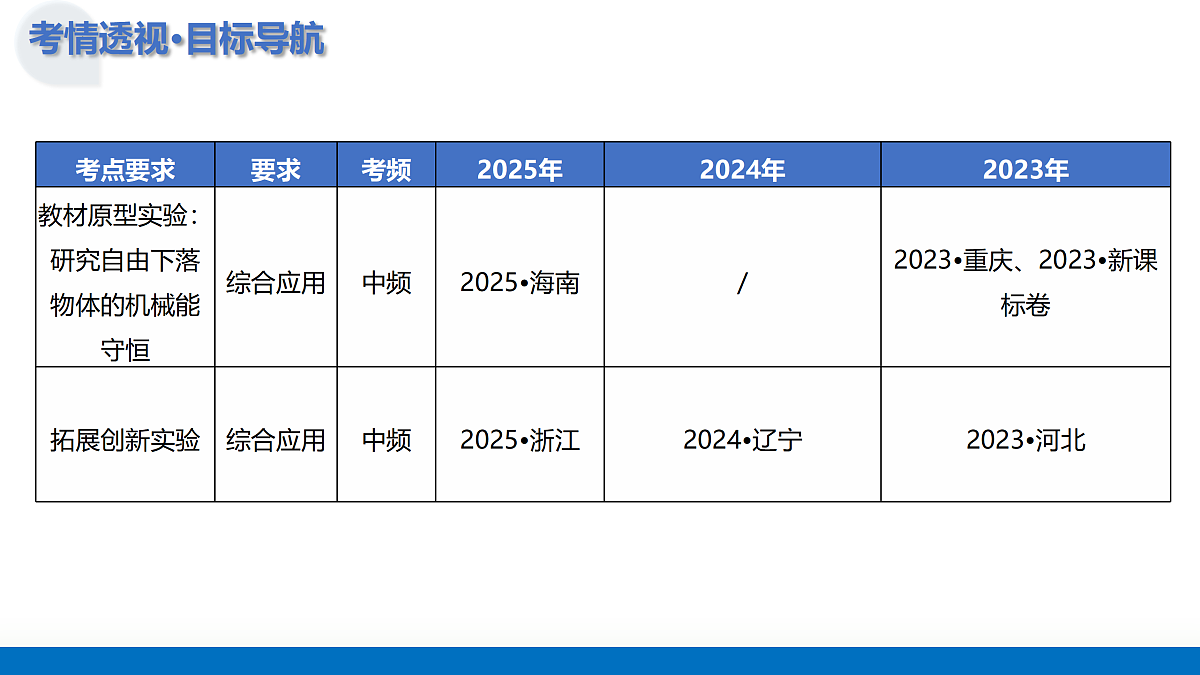 考情透视·目标导航

| 考点要求 | 要求 | 考频 | 2025年 | 2024年 | 2023年 |
|---|---|---|---|---|---|
| 教材原型实验：研究自由下落物体的机械能守恒 | 综合应用 | 中频 | 2025•海南 | / | 2023•重庆、2023•新课标卷 |
| 拓展创新实验 | 综合应用 | 中频 | 2025•浙江 | 2024•辽宁 | 2023•河北 |